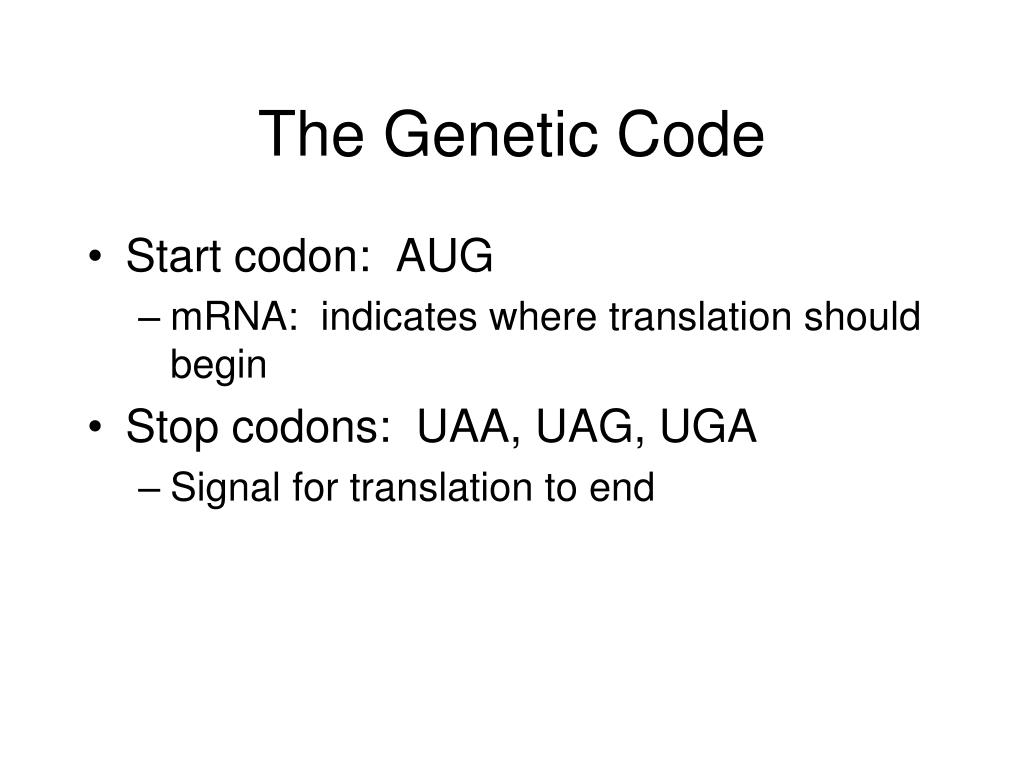 The Genetic Code

• Start codon: AUG
  – mRNA: indicates where translation should begin
• Stop codons: UAA, UAG, UGA
  – Signal for translation to end